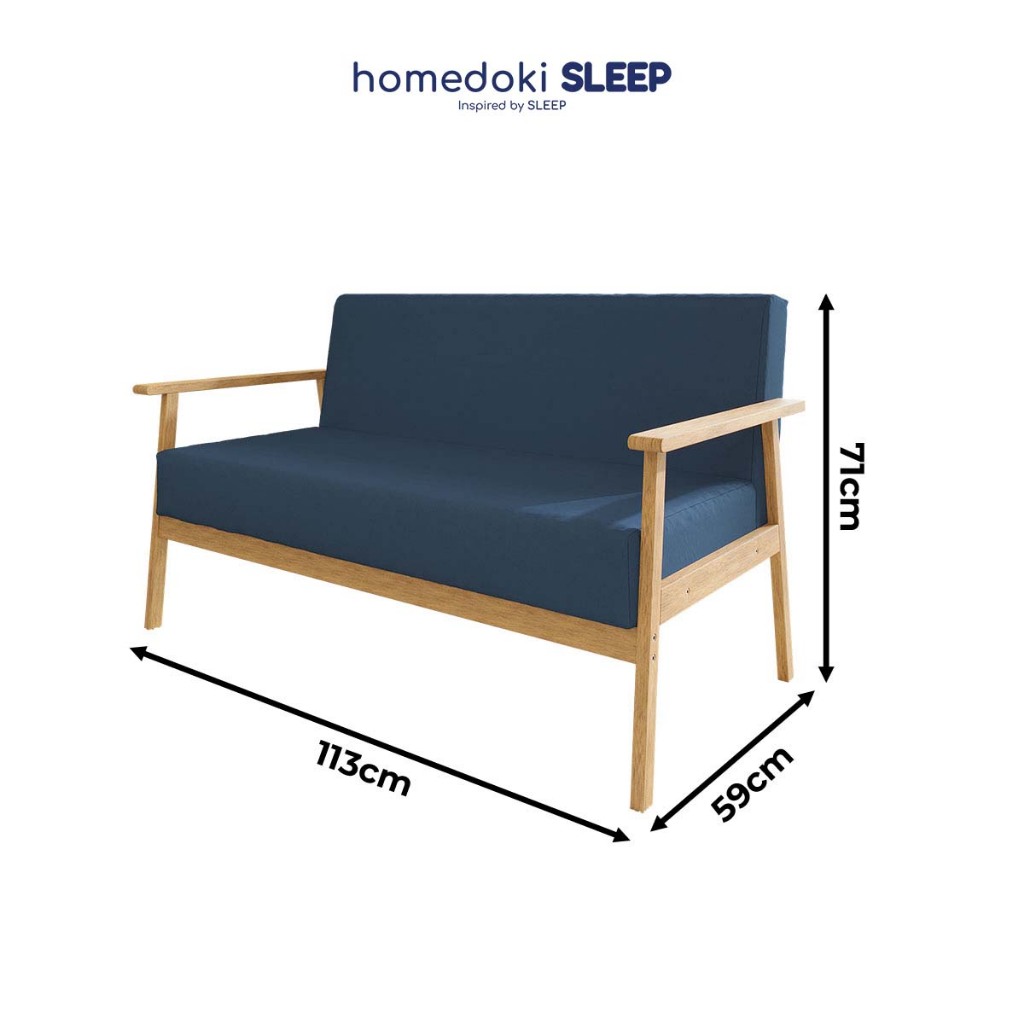 homedoki SLEEP
Inspired by SLEEP

71cm

113cm

59cm